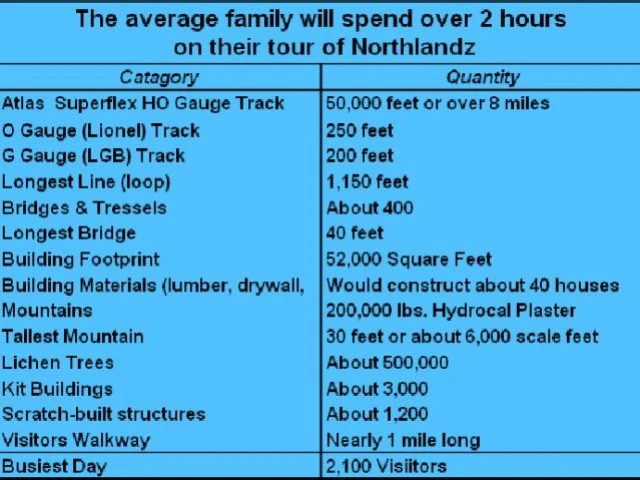 The average family will spend over 2 hours on their tour of Northlandz

| Catagory | Quantity |
|---|---|
| Atlas Superflex HO Gauge Track | 50,000 feet or over 8 miles |
| O Gauge (Lionel) Track | 250 feet |
| G Gauge (LGB) Track | 200 feet |
| Longest Line (loop) | 1,150 feet |
| Bridges & Tressels | About 400 |
| Longest Bridge | 40 feet |
| Building Footprint | 52,000 Square Feet |
| Building Materials (lumber, drywall, | Would construct about 40 houses |
| Mountains | 200,000 lbs. Hydrocal Plaster |
| Tallest Mountain | 30 feet or about 6,000 scale feet |
| Lichen Trees | About 500,000 |
| Kit Buildings | About 3,000 |
| Scratch-built structures | About 1,200 |
| Visitors Walkway | Nearly 1 mile long |
| Busiest Day | 2,100 Visiitors |